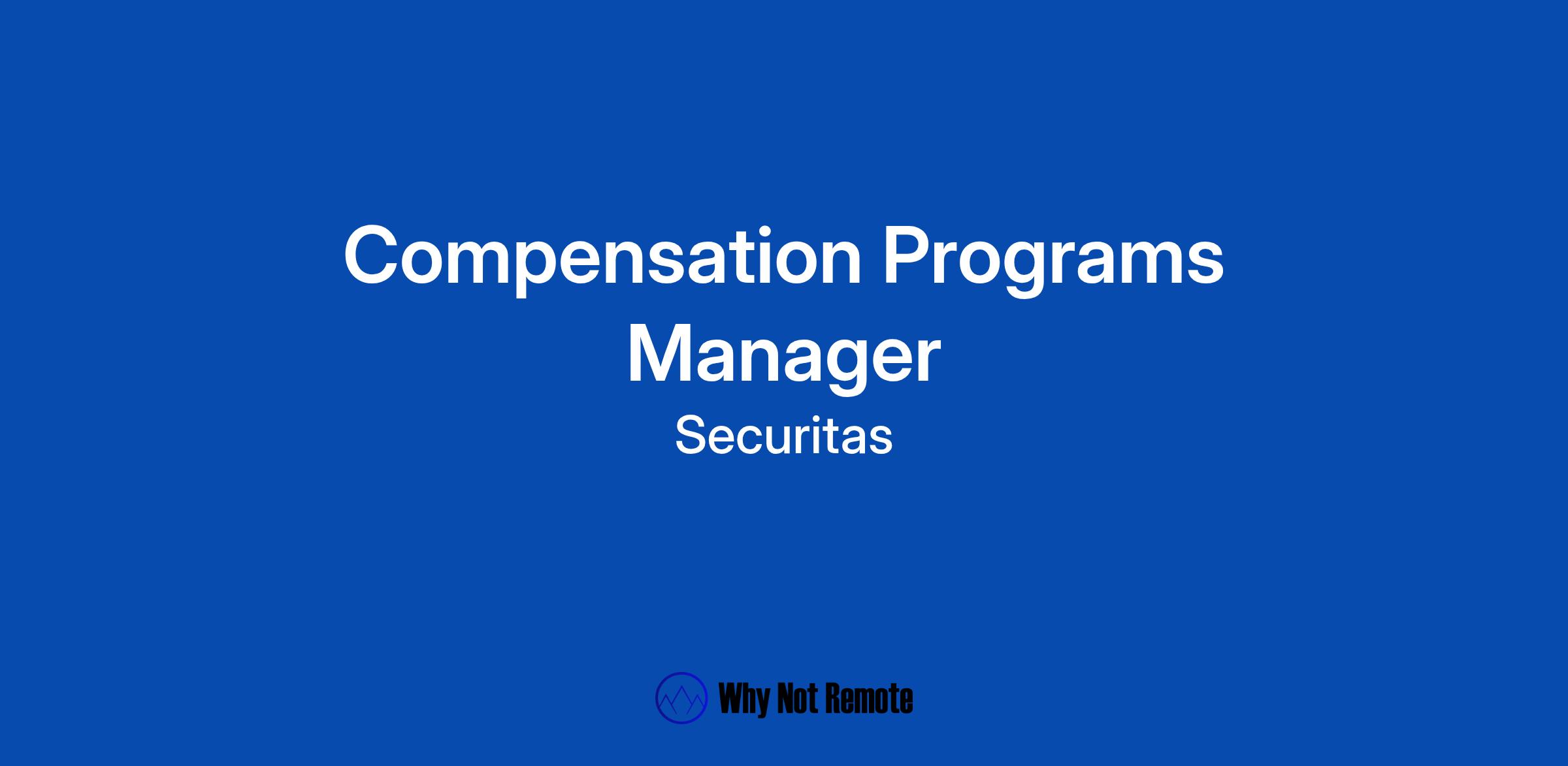 Compensation Programs Manager

Securitas

Why Not Remote